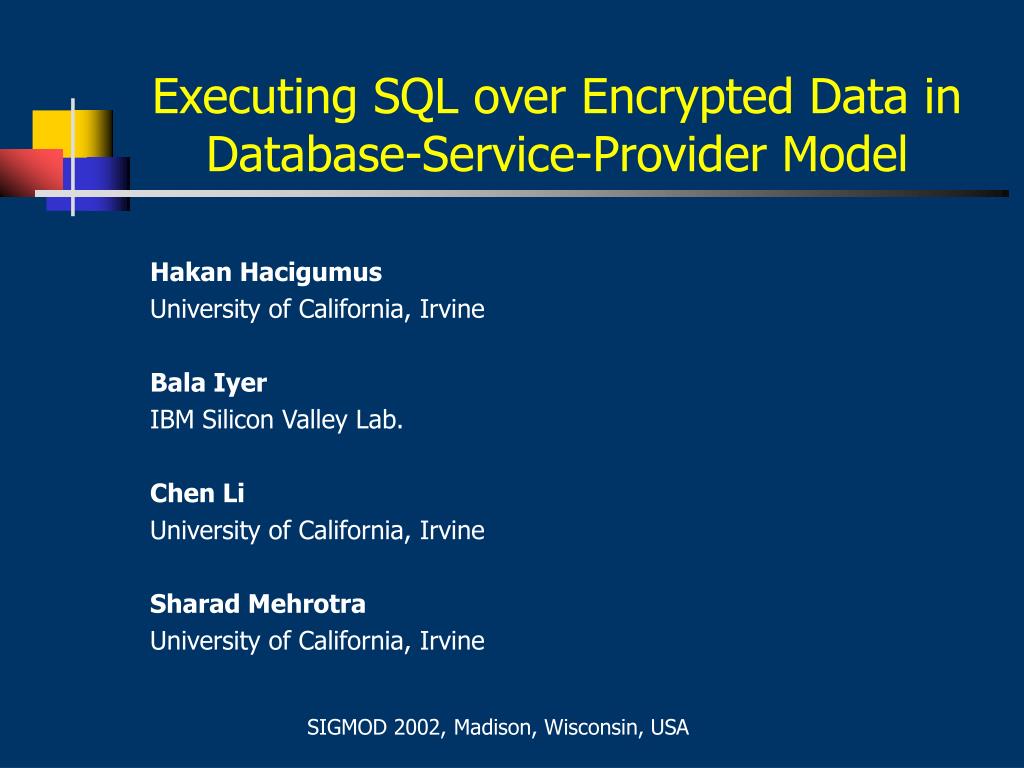 Executing SQL over Encrypted Data in Database-Service-Provider Model

Hakan Hacigumus
University of California, Irvine

Bala Iyer
IBM Silicon Valley Lab.

Chen Li
University of California, Irvine

Sharad Mehrotra
University of California, Irvine

SIGMOD 2002, Madison, Wisconsin, USA